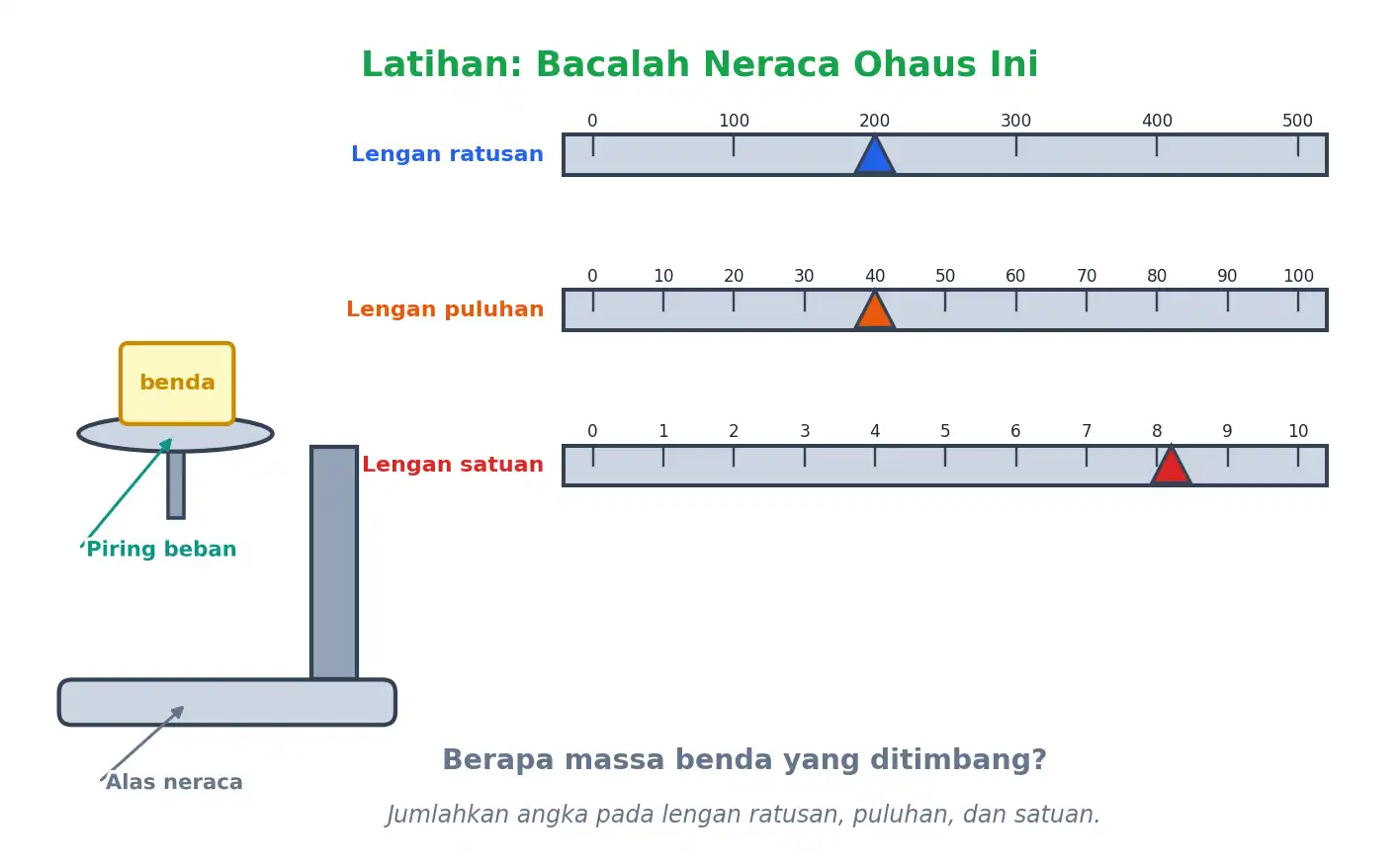 Latihan: Bacalah Neraca Ohaus Ini

Lengan ratusan
0 100 200 300 400 500

Lengan puluhan
0 10 20 30 40 50 60 70 80 90 100

Lengan satuan
0 1 2 3 4 5 6 7 8 9 10

benda

Piring beban

Alas neraca

Berapa massa benda yang ditimbang?

Jumlahkan angka pada lengan ratusan, puluhan, dan satuan.